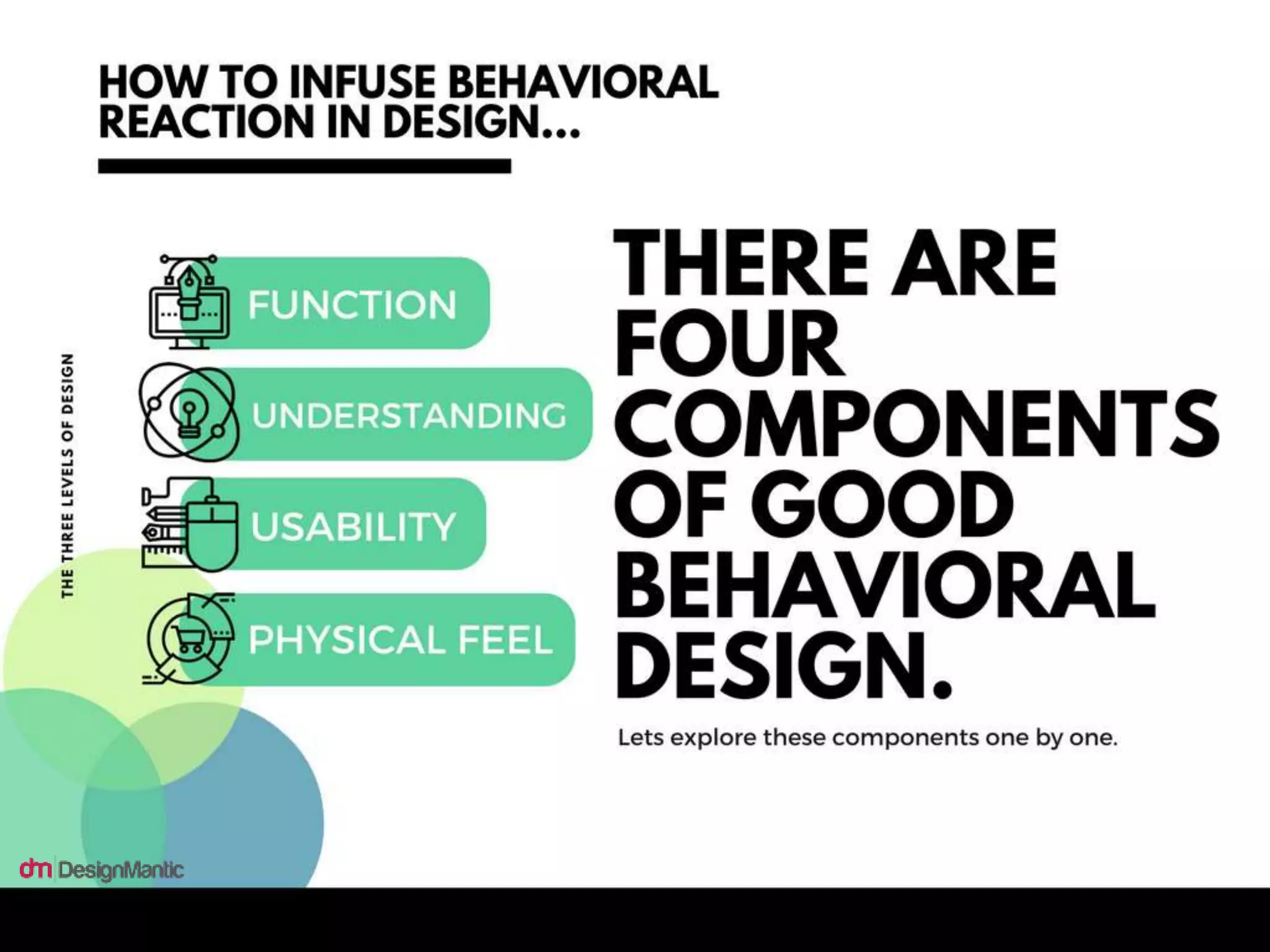 HOW TO INFUSE BEHAVIORAL REACTION IN DESIGN...

THE THREE LEVELS OF DESIGN

FUNCTION

UNDERSTANDING

USABILITY

PHYSICAL FEEL

THERE ARE FOUR COMPONENTS OF GOOD BEHAVIORAL DESIGN.

Lets explore these components one by one.

dm DesignMantic